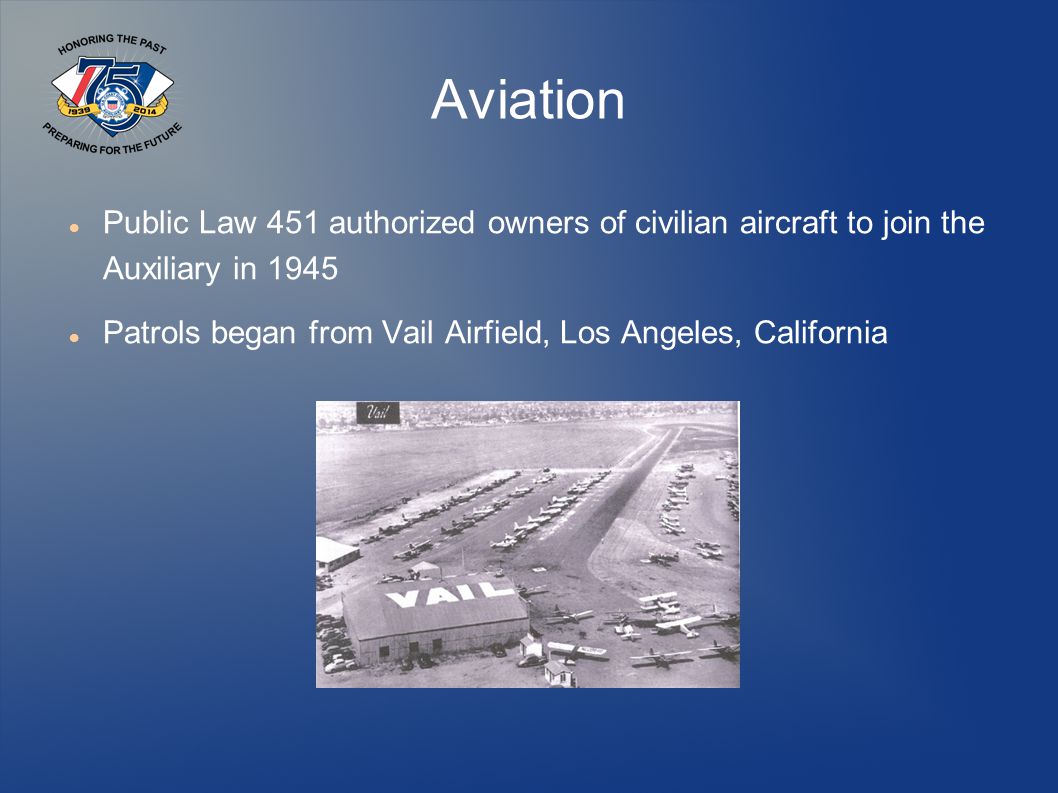 HONORING THE PAST
75
1939 2014
PREPARING FOR THE FUTURE

Aviation

Public Law 451 authorized owners of civilian aircraft to join the Auxiliary in 1945

Patrols began from Vail Airfield, Los Angeles, California

Vail
VAIL